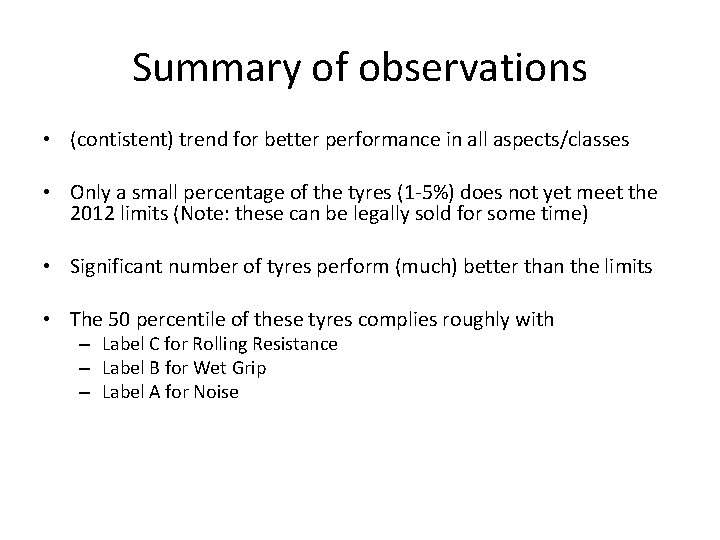 Summary of observations

• (contistent) trend for better performance in all aspects/classes

• Only a small percentage of the tyres (1-5%) does not yet meet the 2012 limits (Note: these can be legally sold for some time)

• Significant number of tyres perform (much) better than the limits

• The 50 percentile of these tyres complies roughly with
– Label C for Rolling Resistance
– Label B for Wet Grip
– Label A for Noise